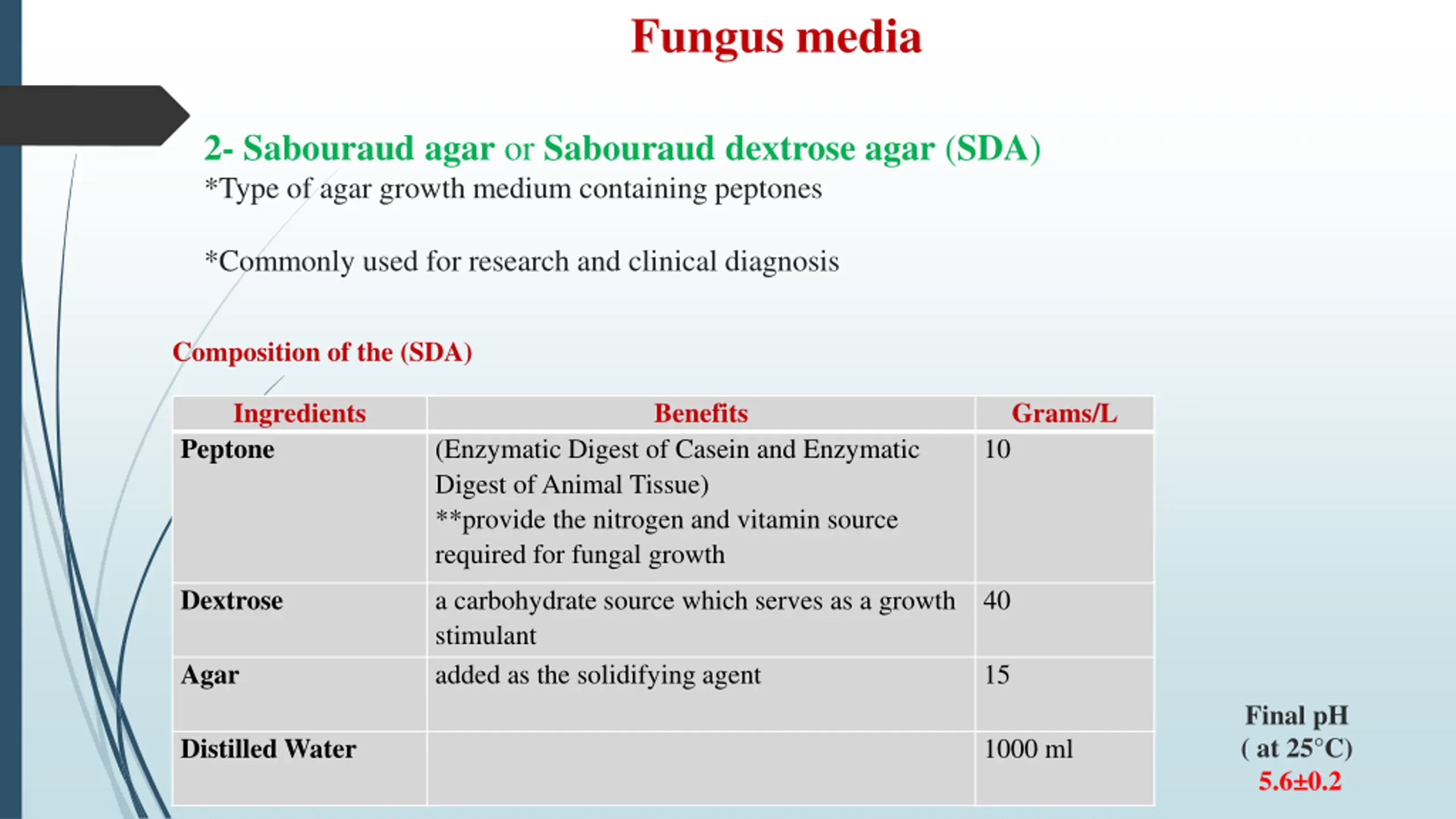 Fungus media

2- Sabouraud agar or Sabouraud dextrose agar (SDA)
*Type of agar growth medium containing peptones

*Commonly used for research and clinical diagnosis

Composition of the (SDA)

| Ingredients | Benefits | Grams/L |
|---|---|---|
| Peptone | (Enzymatic Digest of Casein and Enzymatic Digest of Animal Tissue) **provide the nitrogen and vitamin source required for fungal growth | 10 |
| Dextrose | a carbohydrate source which serves as a growth stimulant | 40 |
| Agar | added as the solidifying agent | 15 |
| Distilled Water | | 1000 ml |

Final pH
( at 25°C)
5.6±0.2